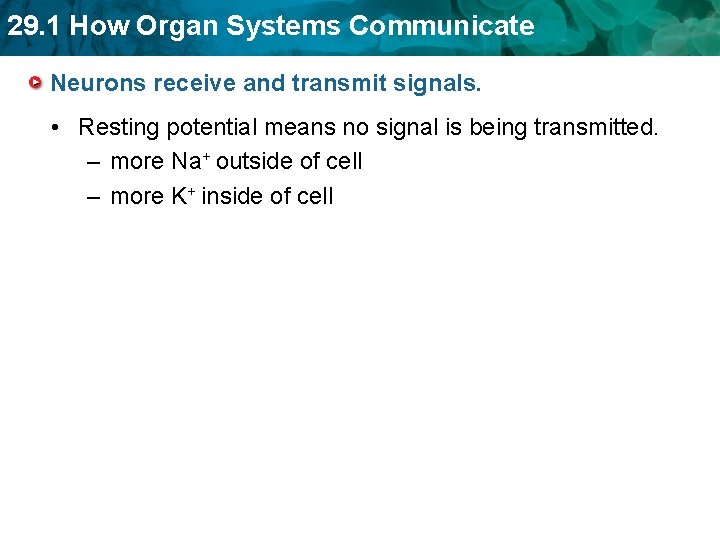 29.1 How Organ Systems Communicate

Neurons receive and transmit signals.

• Resting potential means no signal is being transmitted.
– more $Na^+$ outside of cell
– more $K^+$ inside of cell